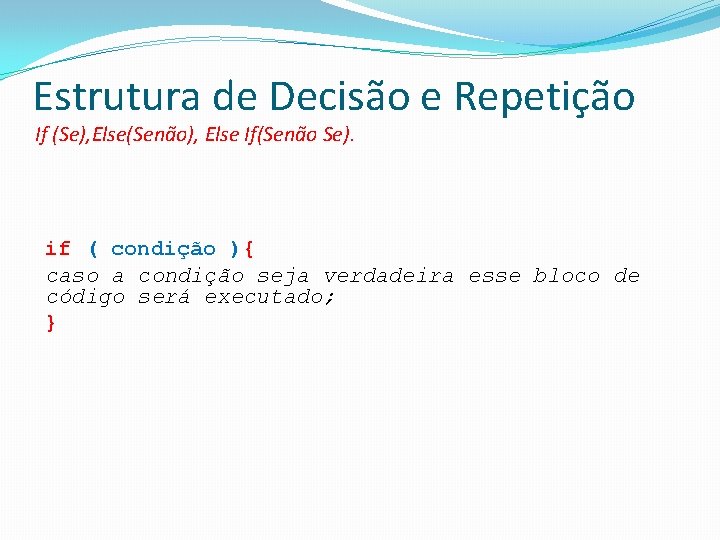 Estrutura de Decisão e Repetição
If (Se),Else(Senão), Else If(Senão Se).

if ( condição ){
caso a condição seja verdadeira esse bloco de código será executado;
}